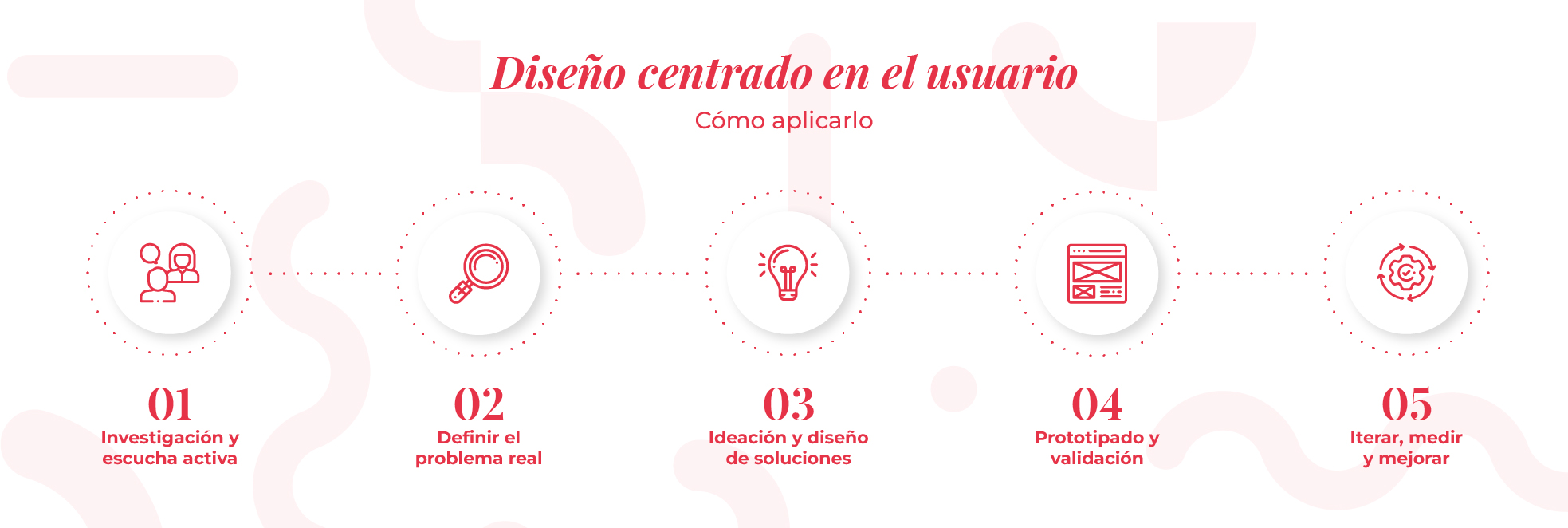 Diseño centrado en el usuario
Cómo aplicarlo

01
Investigación y escucha activa

02
Definir el problema real

03
Ideación y diseño de soluciones

04
Prototipado y validación

05
Iterar, medir y mejorar